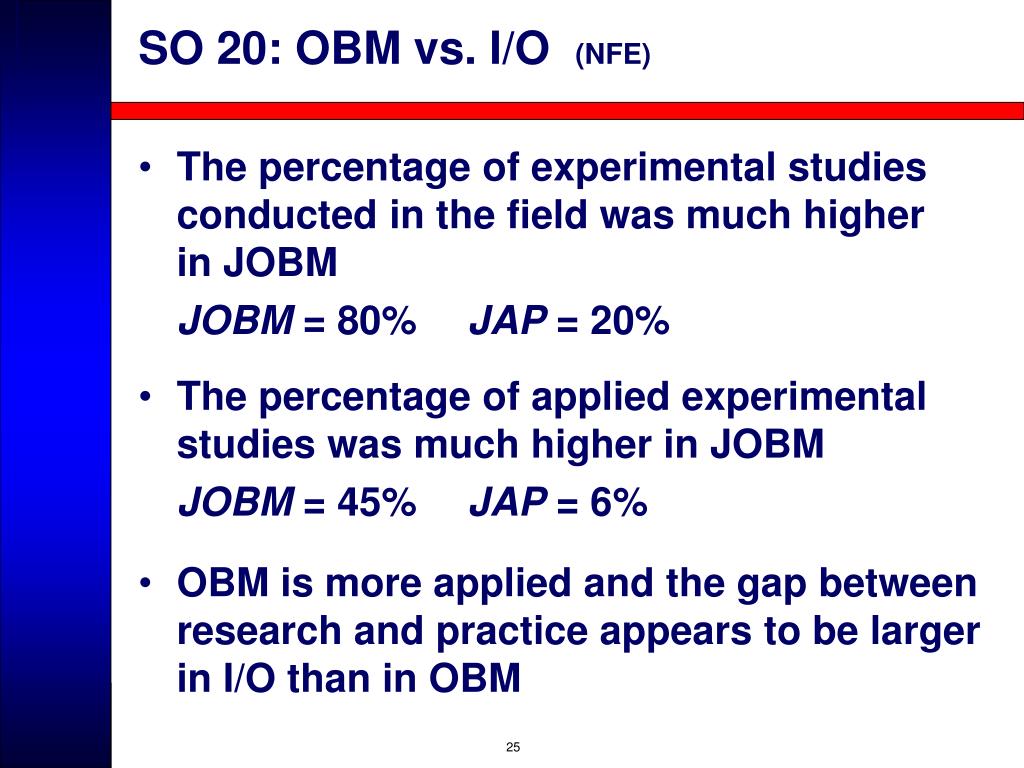 SO 20: OBM vs. I/O (NFE)

• The percentage of experimental studies conducted in the field was much higher in JOBM

JOBM = 80% JAP = 20%

• The percentage of applied experimental studies was much higher in JOBM

JOBM = 45% JAP = 6%

• OBM is more applied and the gap between research and practice appears to be larger in I/O than in OBM

25